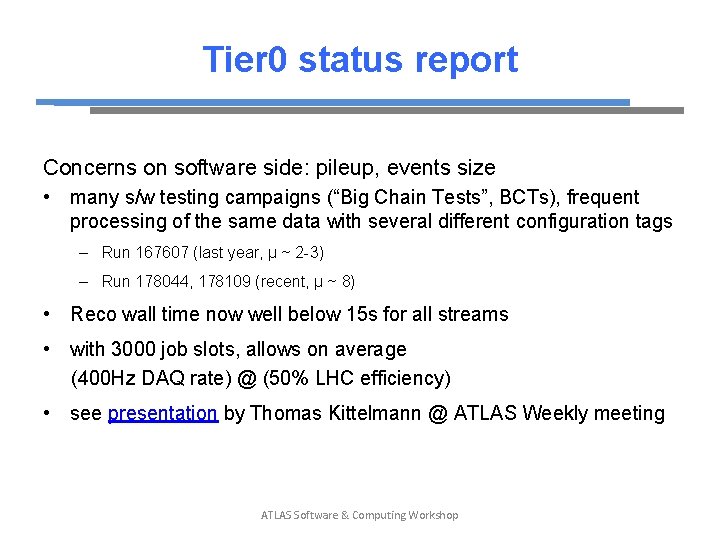 Tier0 status report

Concerns on software side: pileup, events size

• many s/w testing campaigns (“Big Chain Tests”, BCTs), frequent processing of the same data with several different configuration tags

– Run 167607 (last year, μ ~ 2-3)

– Run 178044, 178109 (recent, μ ~ 8)

• Reco wall time now well below 15s for all streams

• with 3000 job slots, allows on average (400Hz DAQ rate) @ (50% LHC efficiency)

• see presentation by Thomas Kittelmann @ ATLAS Weekly meeting

ATLAS Software & Computing Workshop